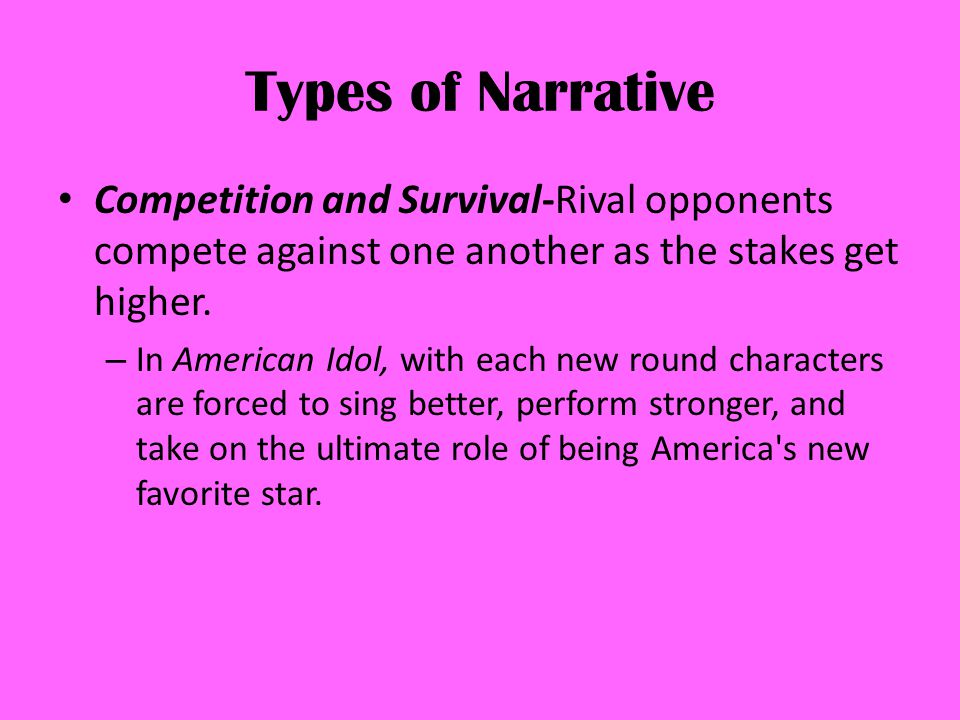 Types of Narrative

• Competition and Survival-Rival opponents compete against one another as the stakes get higher.

– In American Idol, with each new round characters are forced to sing better, perform stronger, and take on the ultimate role of being America's new favorite star.